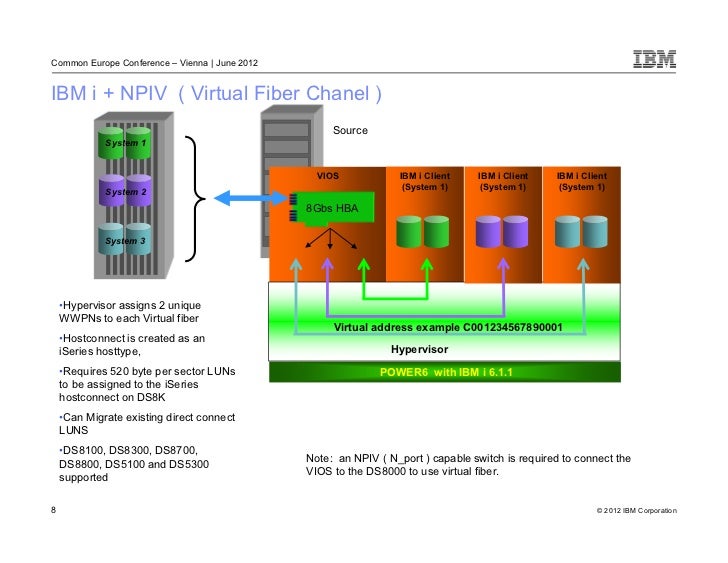 Common Europe Conference – Vienna | June 2012

IBM

IBM i + NPIV ( Virtual Fiber Chanel )

System 1

System 2

System 3

Source

VIOS

8Gbs HBA

IBM i Client (System 1)

IBM i Client (System 1)

IBM i Client (System 1)

Virtual address example C001234567890001

Hypervisor

POWER6 with IBM i 6.1.1

•Hypervisor assigns 2 unique WWPNs to each Virtual fiber

•Hostconnect is created as an iSeries hosttype,

•Requires 520 byte per sector LUNs to be assigned to the iSeries hostconnect on DS8K

•Can Migrate existing direct connect LUNS

•DS8100, DS8300, DS8700, DS8800, DS5100 and DS5300 supported

Note: an NPIV ( N_port ) capable switch is required to connect the VIOS to the DS8000 to use virtual fiber.

8

© 2012 IBM Corporation